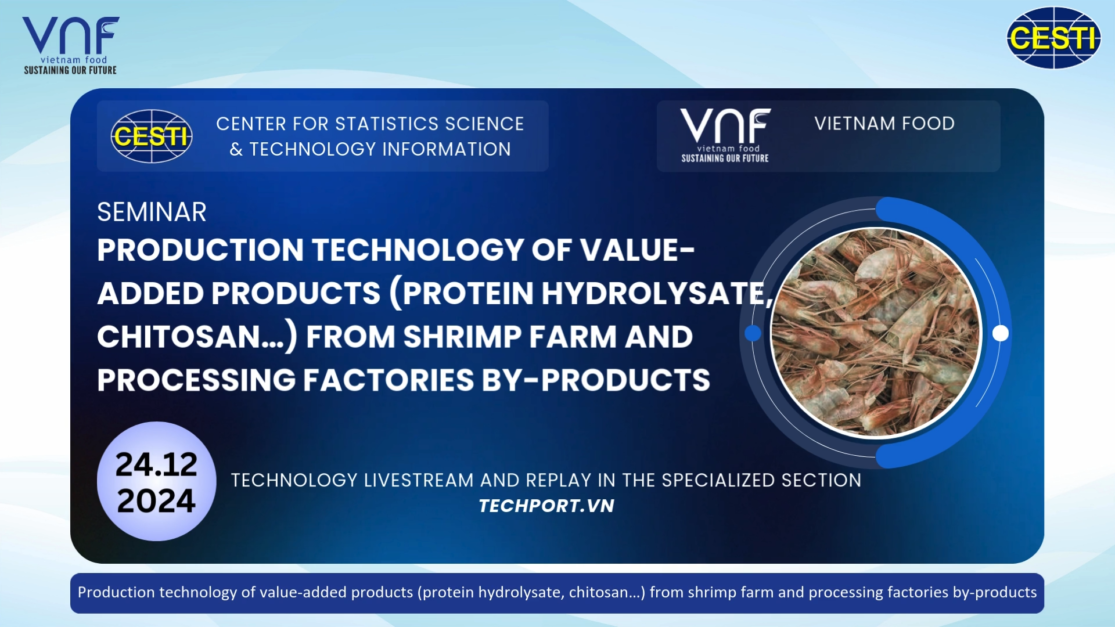 VNF
vietnam food
SUSTAINING OUR FUTURE

CESTI

CESTI
CENTER FOR STATISTICS SCIENCE & TECHNOLOGY INFORMATION

VNF
vietnam food
SUSTAINING OUR FUTURE
VIETNAM FOOD

SEMINAR
PRODUCTION TECHNOLOGY OF VALUE-ADDED PRODUCTS (PROTEIN HYDROLYSATE, CHITOSAN...) FROM SHRIMP FARM AND PROCESSING FACTORIES BY-PRODUCTS

24.12
2024

TECHNOLOGY LIVESTREAM AND REPLAY IN THE SPECIALIZED SECTION
TECHPORT.VN

Production technology of value-added products (protein hydrolysate, chitosan...) from shrimp farm and processing factories by-products